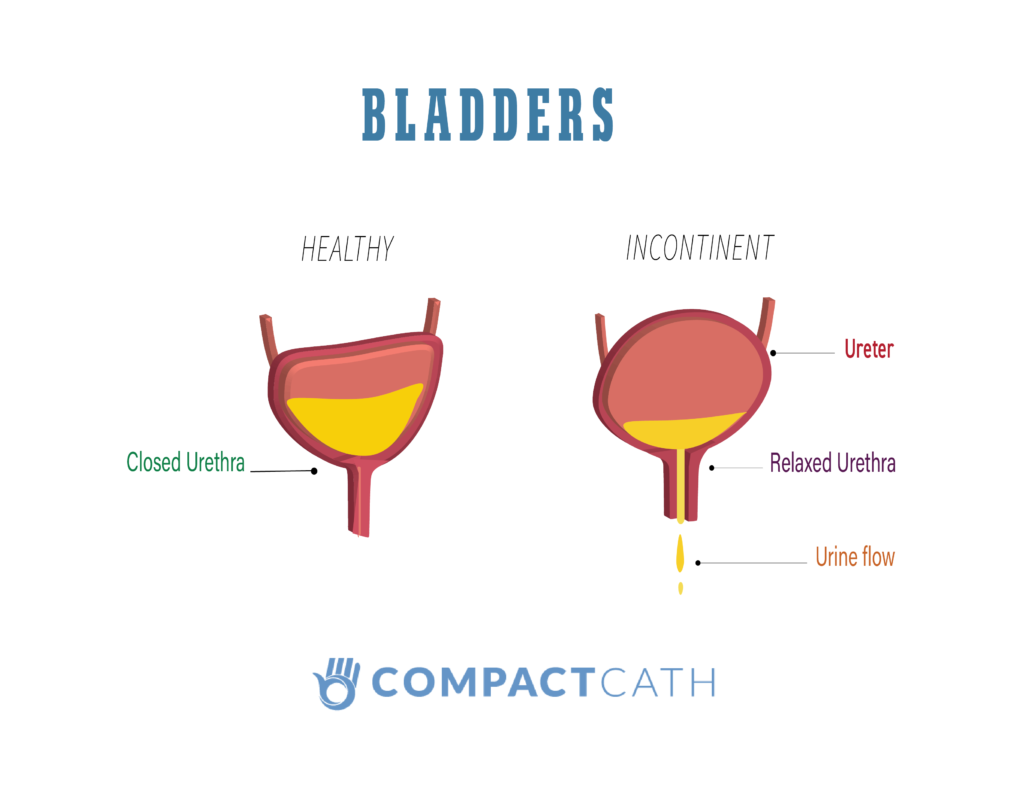 BLADDERS

HEALTHY

INCONTINENT

Closed Urethra

Ureter

Relaxed Urethra

Urine flow

COMPACTCATH